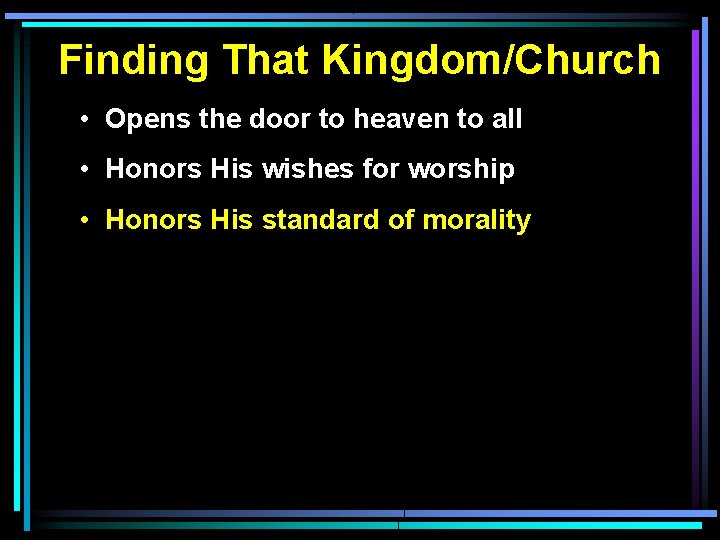 Finding That Kingdom/Church

• Opens the door to heaven to all

• Honors His wishes for worship

• Honors His standard of morality